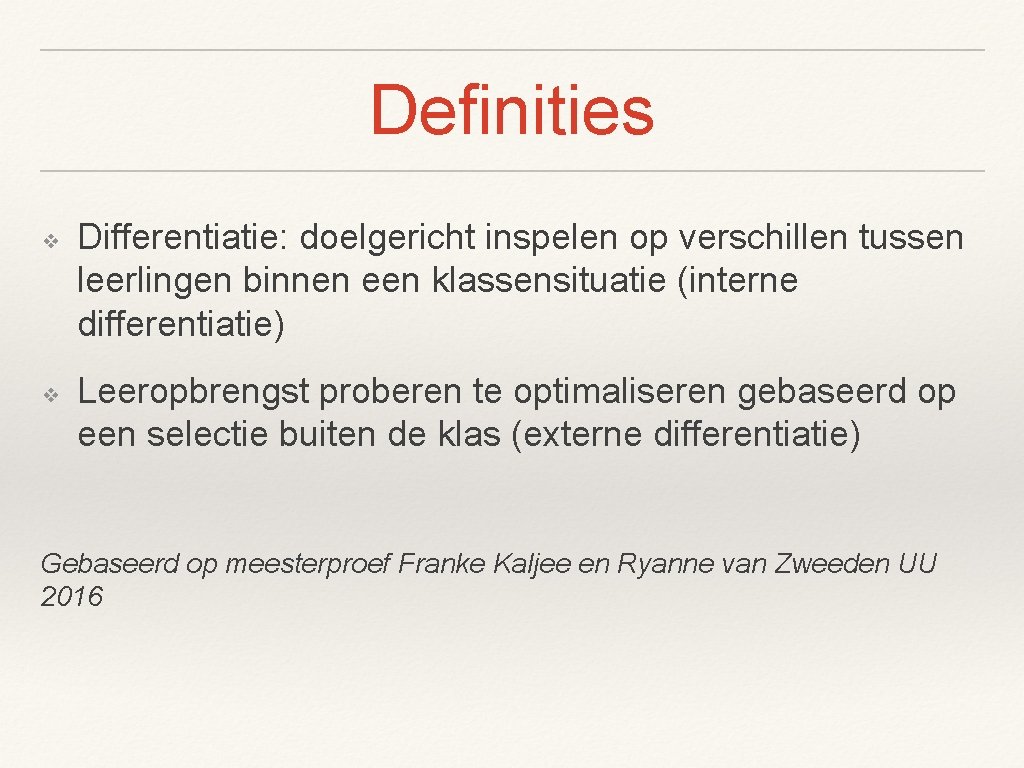 Definities

❖ Differentiatie: doelgericht inspelen op verschillen tussen leerlingen binnen een klassensituatie (interne differentiatie)

❖ Leeropbrengst proberen te optimaliseren gebaseerd op een selectie buiten de klas (externe differentiatie)

Gebaseerd op meesterproef Franke Kaljee en Ryanne van Zweeden UU 2016